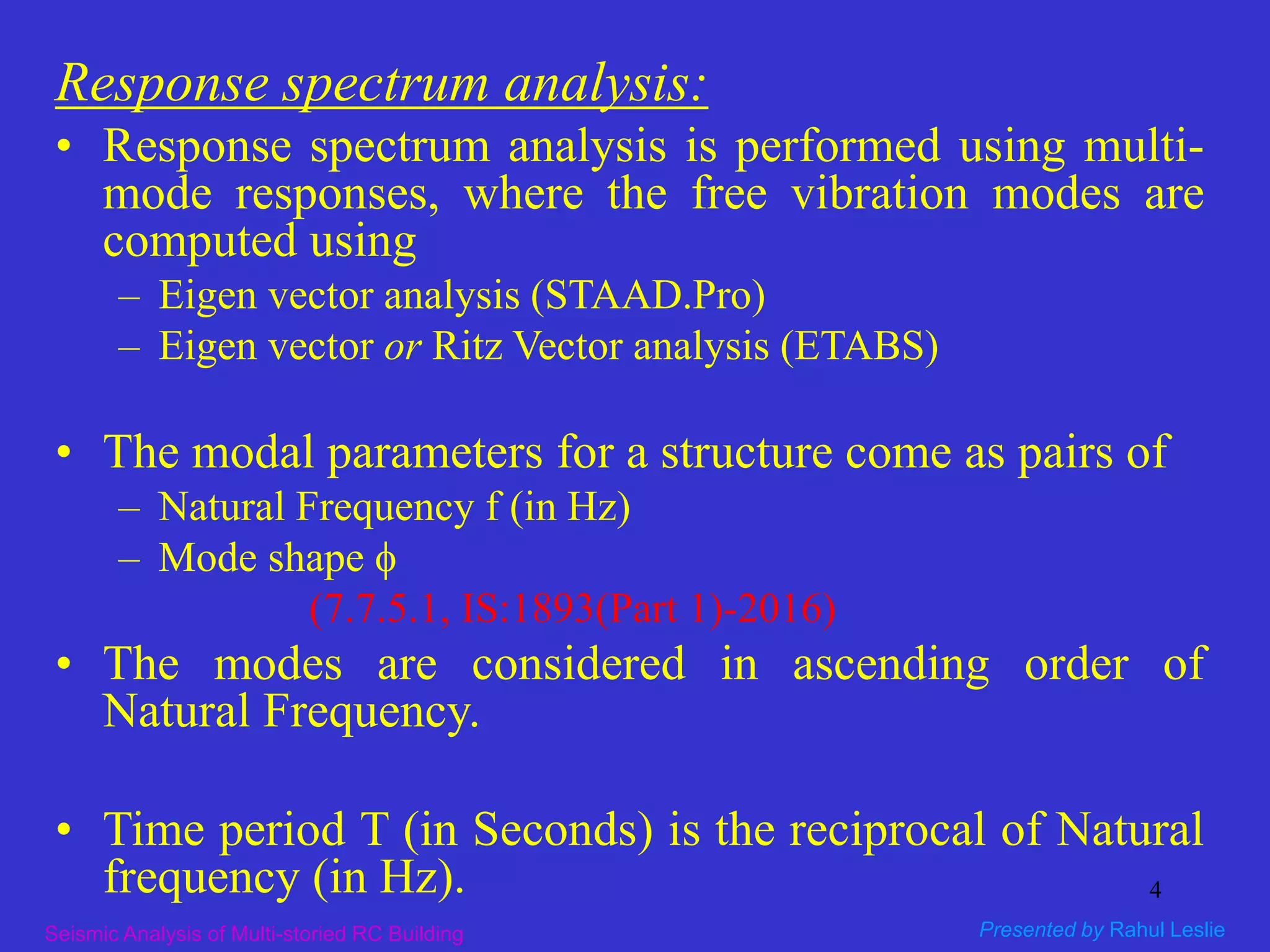 Response spectrum analysis:

• Response spectrum analysis is performed using multi-mode responses, where the free vibration modes are computed using
– Eigen vector analysis (STAAD.Pro)
– Eigen vector or Ritz Vector analysis (ETABS)

• The modal parameters for a structure come as pairs of
– Natural Frequency f (in Hz)
– Mode shape $\phi$

(7.7.5.1, IS:1893(Part 1)-2016)

• The modes are considered in ascending order of Natural Frequency.

• Time period T (in Seconds) is the reciprocal of Natural frequency (in Hz).

4

Seismic Analysis of Multi-storied RC Building

Presented by Rahul Leslie